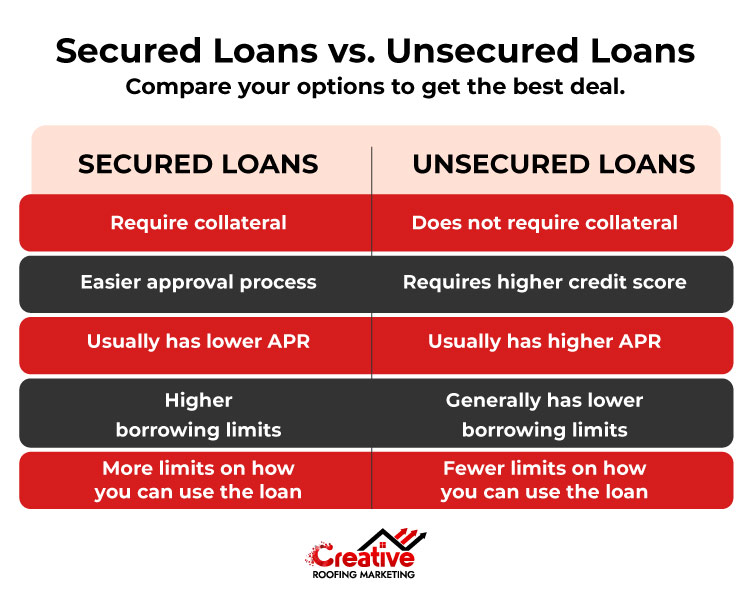 Secured Loans vs. Unsecured Loans
Compare your options to get the best deal.

| SECURED LOANS | UNSECURED LOANS |
|---|---|
| Require collateral | Does not require collateral |
| Easier approval process | Requires higher credit score |
| Usually has lower APR | Usually has higher APR |
| Higher borrowing limits | Generally has lower borrowing limits |
| More limits on how you can use the loan | Fewer limits on how you can use the loan |

Creative
ROOFING MARKETING